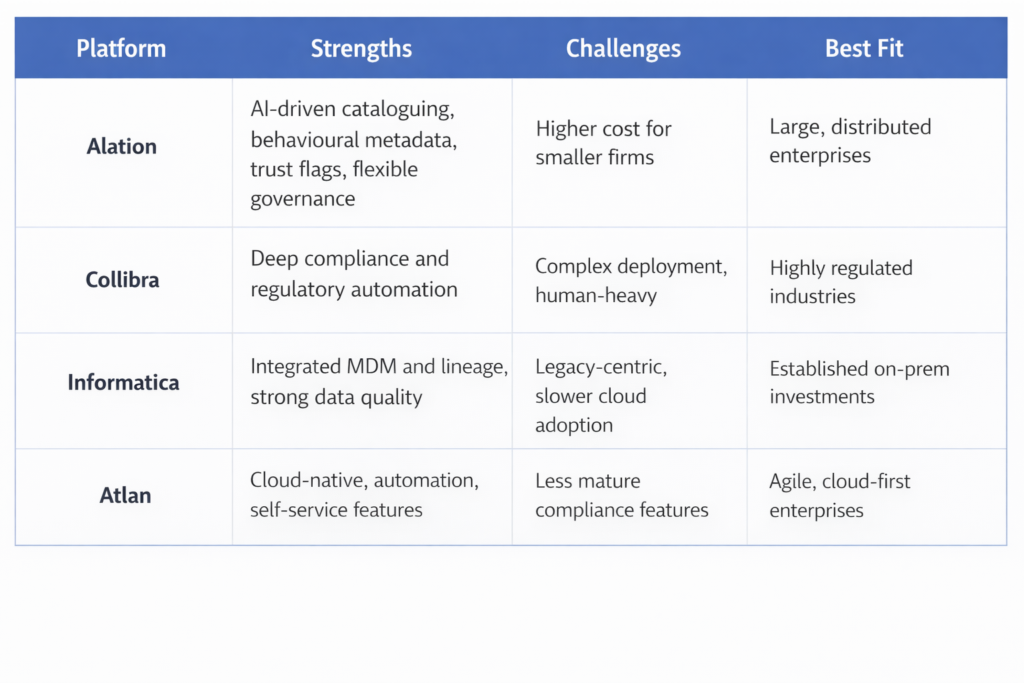 | Platform | Strengths | Challenges | Best Fit |
|---|---|---|---|
| Alation | AI-driven cataloguing, behavioural metadata, trust flags, flexible governance | Higher cost for smaller firms | Large, distributed enterprises |
| Collibra | Deep compliance and regulatory automation | Complex deployment, human-heavy | Highly regulated industries |
| Informatica | Integrated MDM and lineage, strong data quality | Legacy-centric, slower cloud adoption | Established on-prem investments |
| Atlan | Cloud-native, automation, self-service features | Less mature compliance features | Agile, cloud-first enterprises |